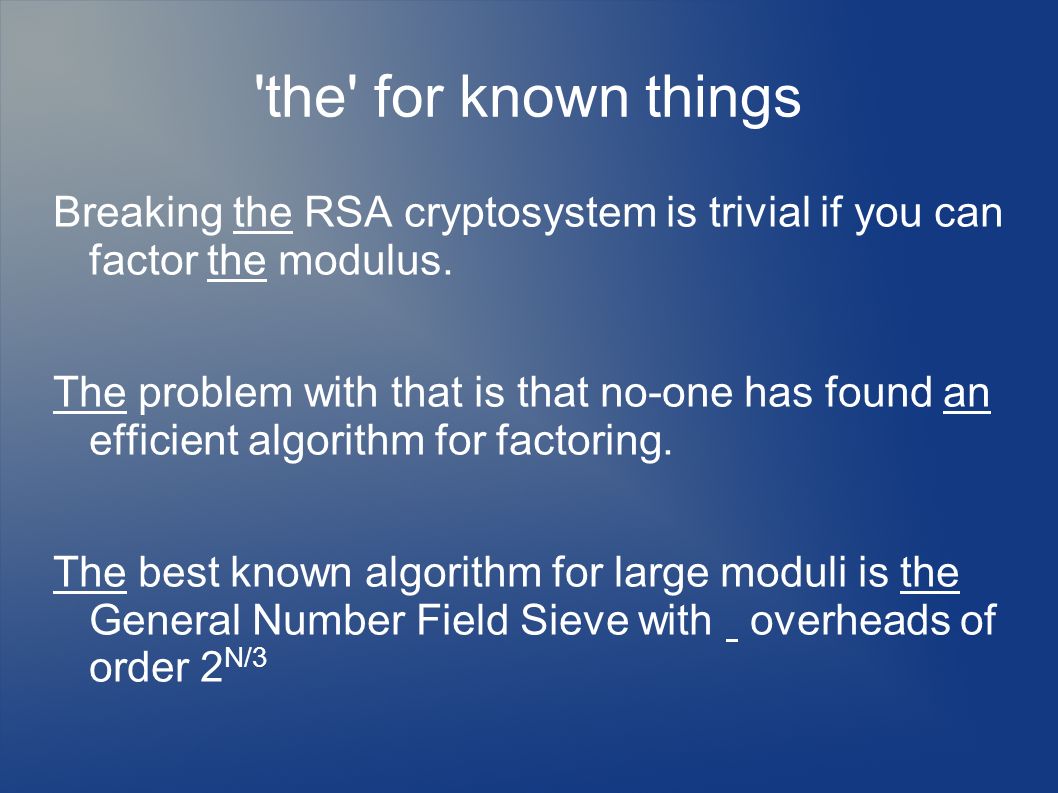 'the' for known things

Breaking the RSA cryptosystem is trivial if you can factor the modulus.

The problem with that is that no-one has found an efficient algorithm for factoring.

The best known algorithm for large moduli is the General Number Field Sieve with _ overheads of order $2^{N/3}$